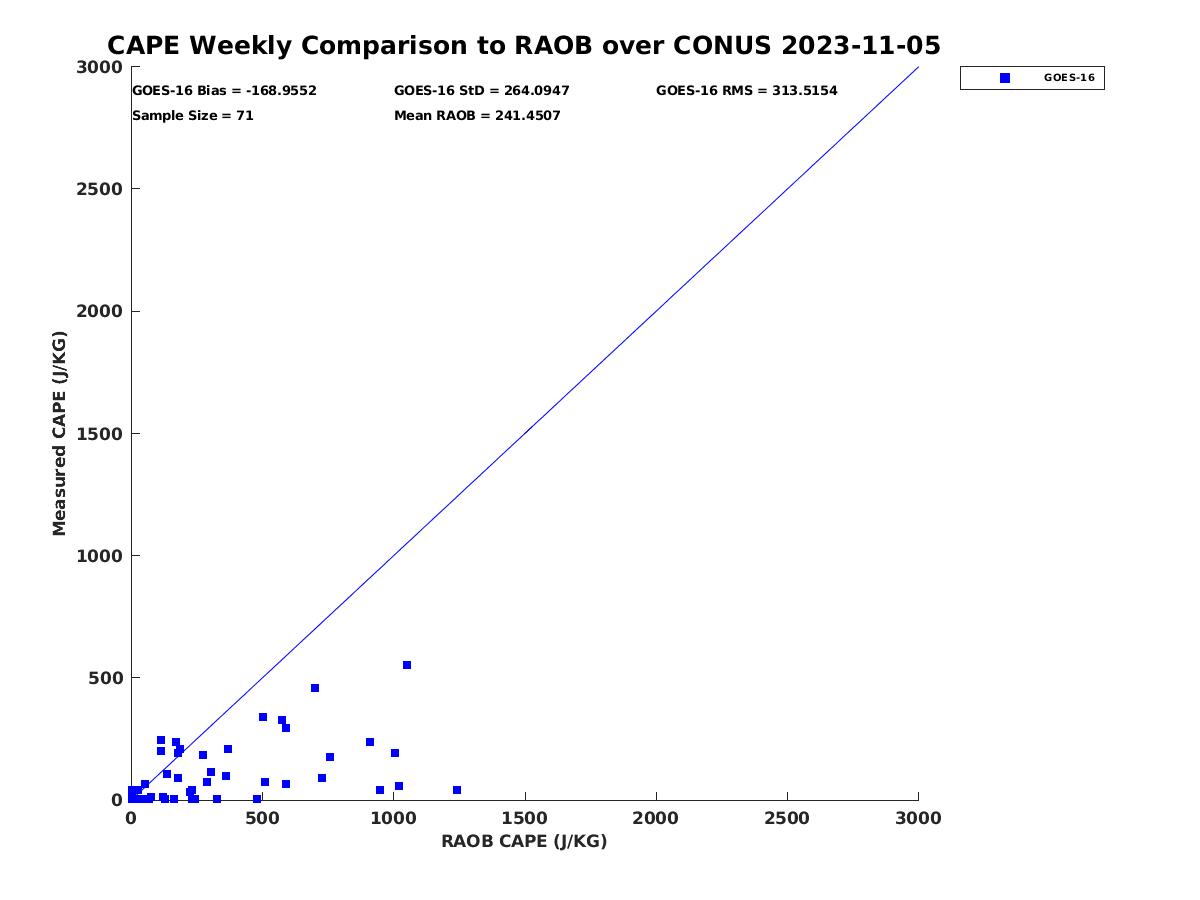 CAPE Weekly Comparison to RAOB over CONUS 2023-11-05

GOES-16 Bias = -168.9552
GOES-16 StD = 264.0947
GOES-16 RMS = 313.5154
Sample Size = 71
Mean RAOB = 241.4507

GOES-16

Measured CAPE (J/KG)

3000
2500
2000
1500
1000
500
0

0
500
1000
1500
2000
2500
3000

RAOB CAPE (J/KG)